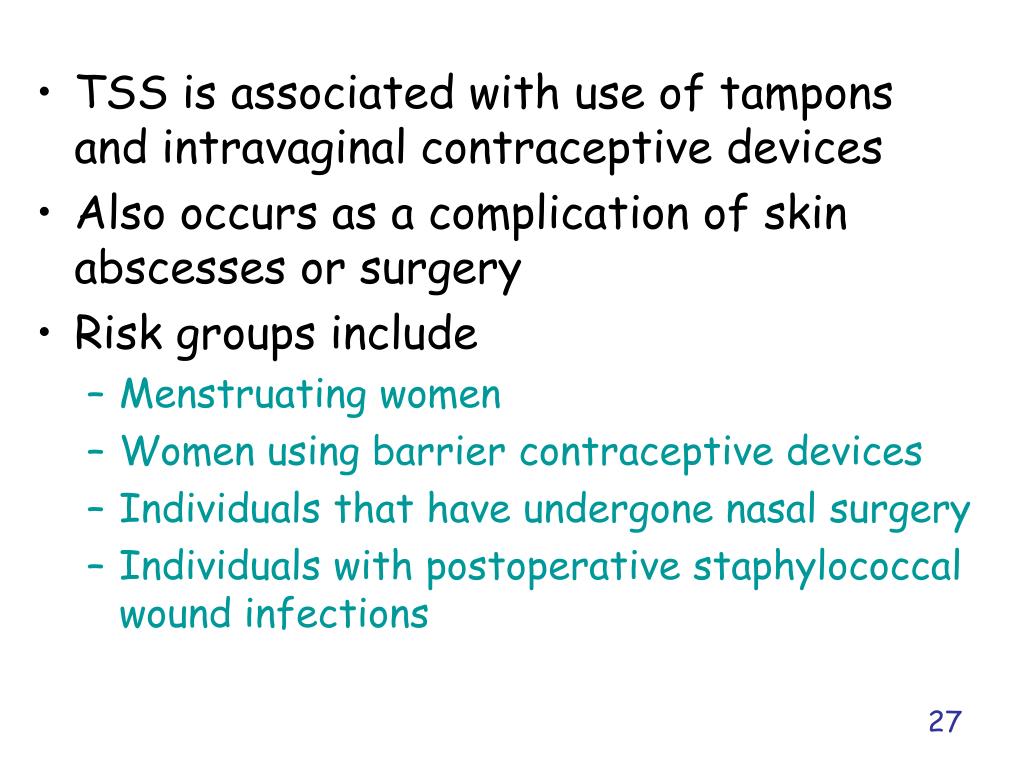 • TSS is associated with use of tampons and intravaginal contraceptive devices
• Also occurs as a complication of skin abscesses or surgery
• Risk groups include
– Menstruating women
– Women using barrier contraceptive devices
– Individuals that have undergone nasal surgery
– Individuals with postoperative staphylococcal wound infections

27